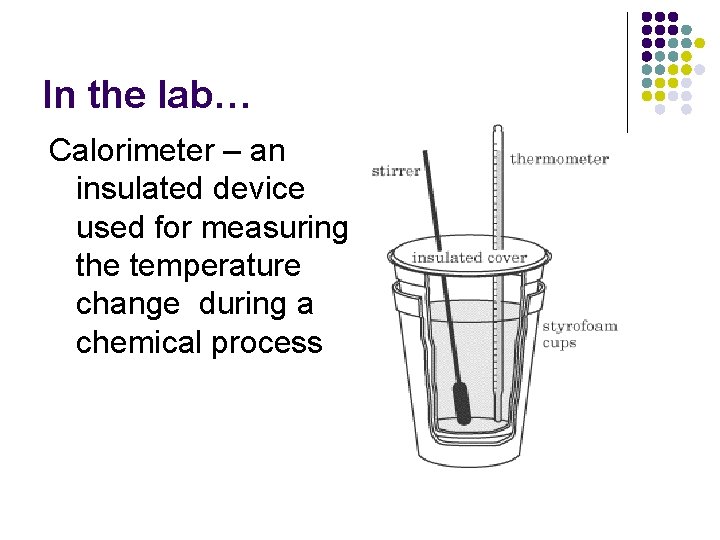 In the lab…

Calorimeter – an insulated device used for measuring the temperature change during a chemical process

stirrer

thermometer

insulated cover

styrofoam cups